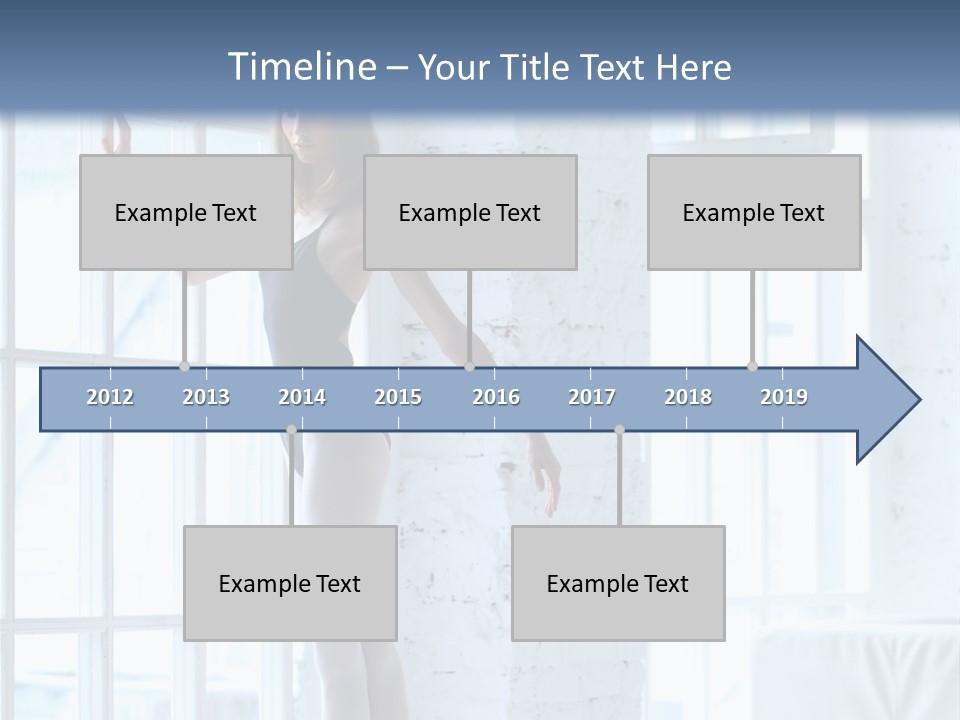 Timeline – Your Title Text Here

Example Text

Example Text

Example Text

2012 2013 2014 2015 2016 2017 2018 2019

Example Text

Example Text